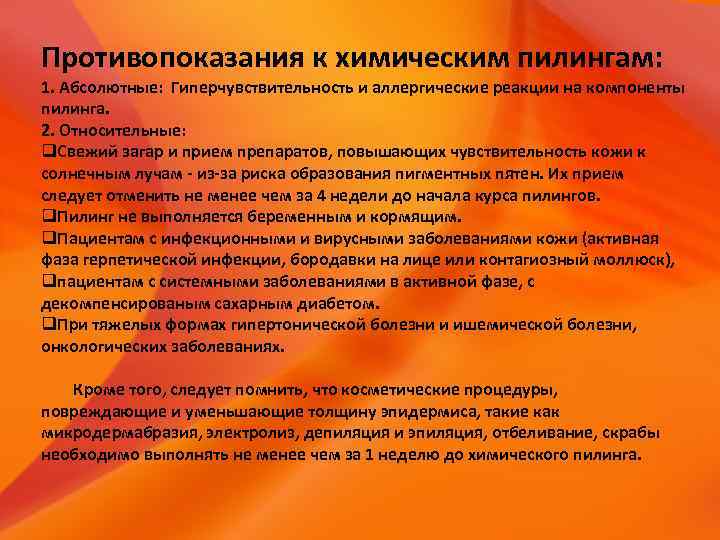 Противопоказания к химическим пилингам:
1. Абсолютные: Гиперчувствительность и аллергические реакции на компоненты пилинга.
2. Относительные:
❑Свежий загар и прием препаратов, повышающих чувствительность кожи к солнечным лучам - из-за риска образования пигментных пятен. Их прием следует отменить не менее чем за 4 недели до начала курса пилингов.
❑Пилинг не выполняется беременным и кормящим.
❑Пациентам с инфекционными и вирусными заболеваниями кожи (активная фаза герпетической инфекции, бородавки на лице или контагиозный моллюск),
❑пациентам с системными заболеваниями в активной фазе, с декомпенсированым сахарным диабетом.
❑При тяжелых формах гипертонической болезни и ишемической болезни, онкологических заболеваниях.

Кроме того, следует помнить, что косметические процедуры, повреждающие и уменьшающие толщину эпидермиса, такие как микродермабразия, электролиз, депиляция и эпиляция, отбеливание, скрабы необходимо выполнять не менее чем за 1 неделю до химического пилинга.